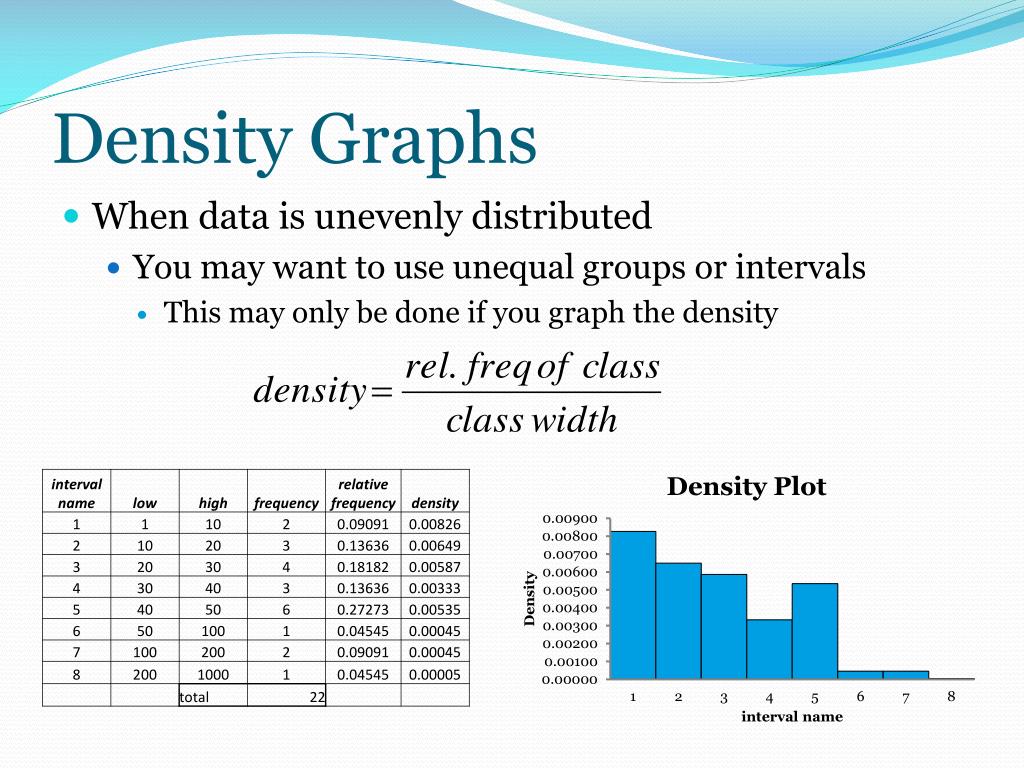 Density Graphs

When data is unevenly distributed

You may want to use unequal groups or intervals

This may only be done if you graph the density

$density = \frac{rel.\ freq\ of\ class}{class\ width}$

| interval name | low | high | frequency | relative frequency | density |
|---|---|---|---|---|---|
| 1 | 1 | 10 | 2 | 0.09091 | 0.00826 |
| 2 | 10 | 20 | 3 | 0.13636 | 0.00649 |
| 3 | 20 | 30 | 4 | 0.18182 | 0.00587 |
| 4 | 30 | 40 | 3 | 0.13636 | 0.00333 |
| 5 | 40 | 50 | 6 | 0.27273 | 0.00535 |
| 6 | 50 | 100 | 1 | 0.04545 | 0.00045 |
| 7 | 100 | 200 | 2 | 0.09091 | 0.00045 |
| 8 | 200 | 1000 | 1 | 0.04545 | 0.00005 |
| | | total | 22 | | |

Density Plot

Density

0.00900
0.00800
0.00700
0.00600
0.00500
0.00400
0.00300
0.00200
0.00100
0.00000

1 2 3 4 5 6 7 8

interval name